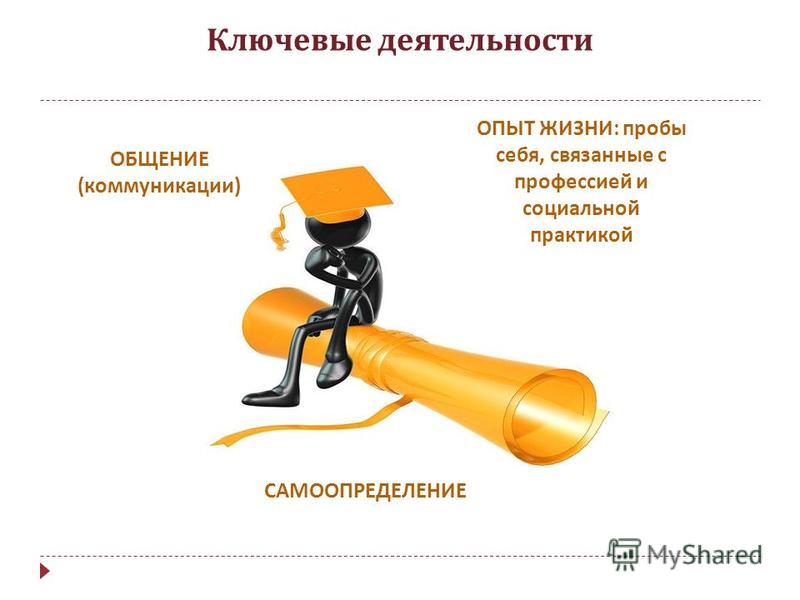 Ключевые деятельности

ОБЩЕНИЕ (коммуникации)

ОПЫТ ЖИЗНИ: пробы себя, связанные с профессией и социальной практикой

САМООПРЕДЕЛЕНИЕ

MyShared